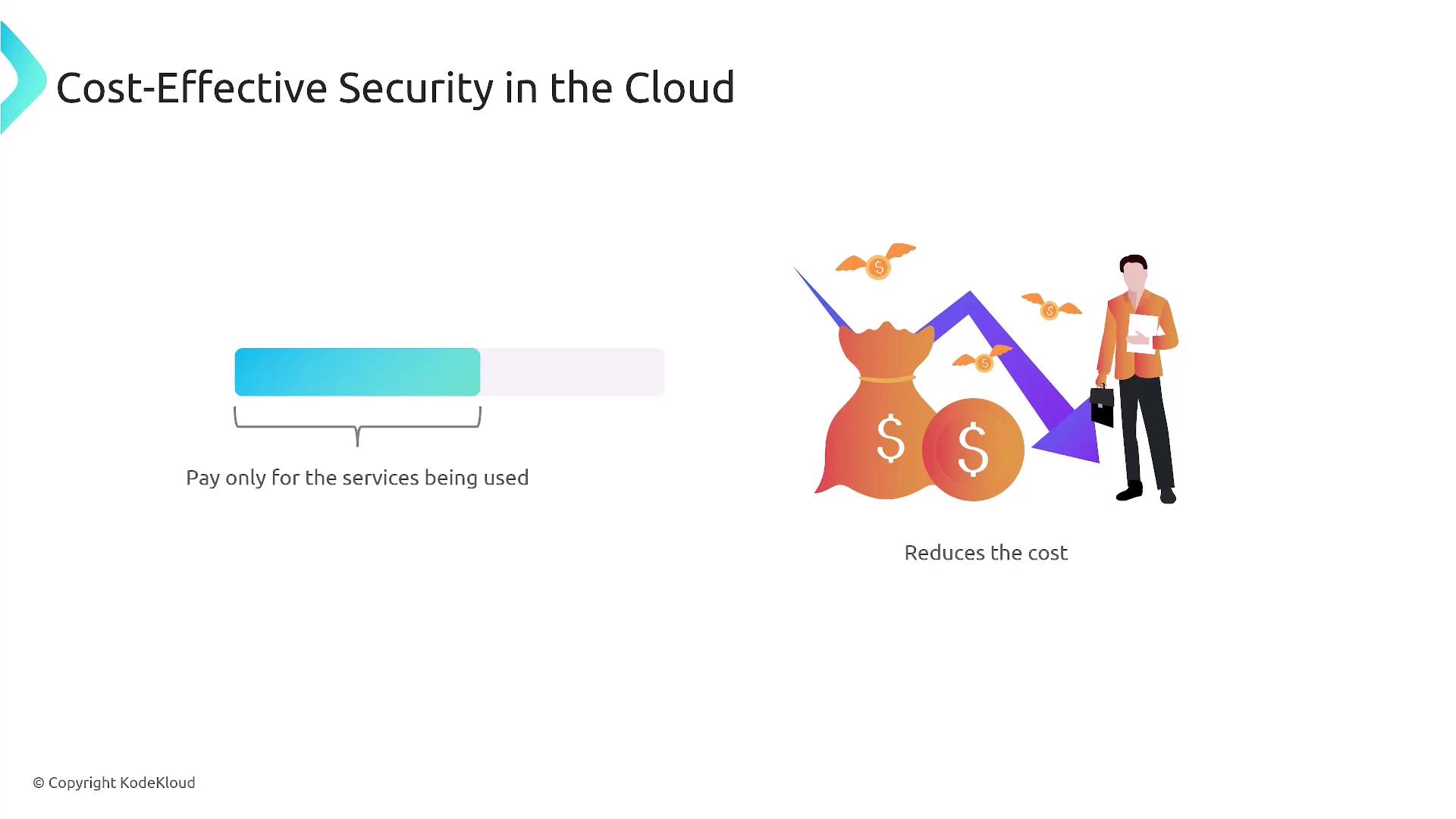 Cost-Effective Security in the Cloud

Pay only for the services being used

Reduces the cost

© Copyright KodeKloud